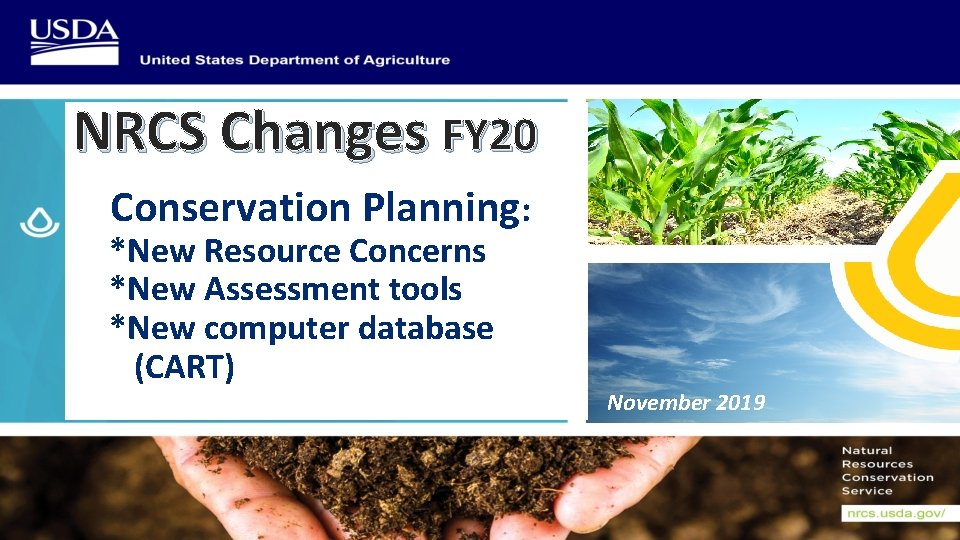 USDA
United States Department of Agriculture

NRCS Changes FY20

Conservation Planning:
*New Resource Concerns
*New Assessment tools
*New computer database (CART)

November 2019

Natural Resources Conservation Service

nrcs.usda.gov/